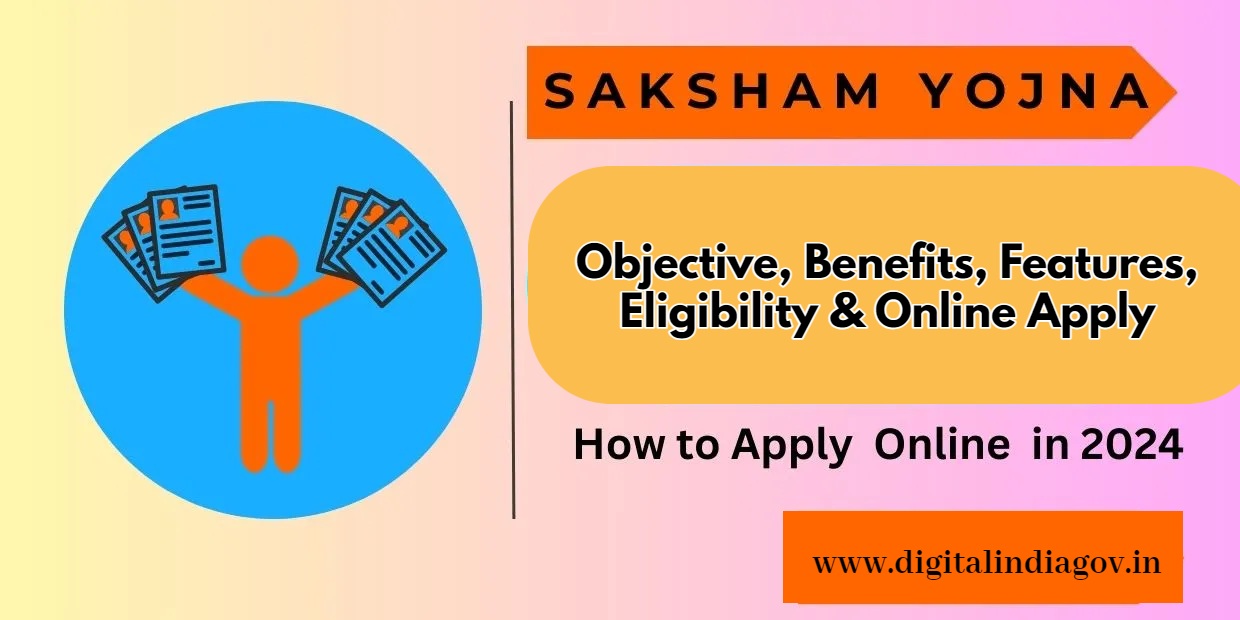 SAKSHAM YOJNA

Objective, Benefits, Features, Eligibility & Online Apply

How to Apply Online in 2024

www.digitalindiagov.in